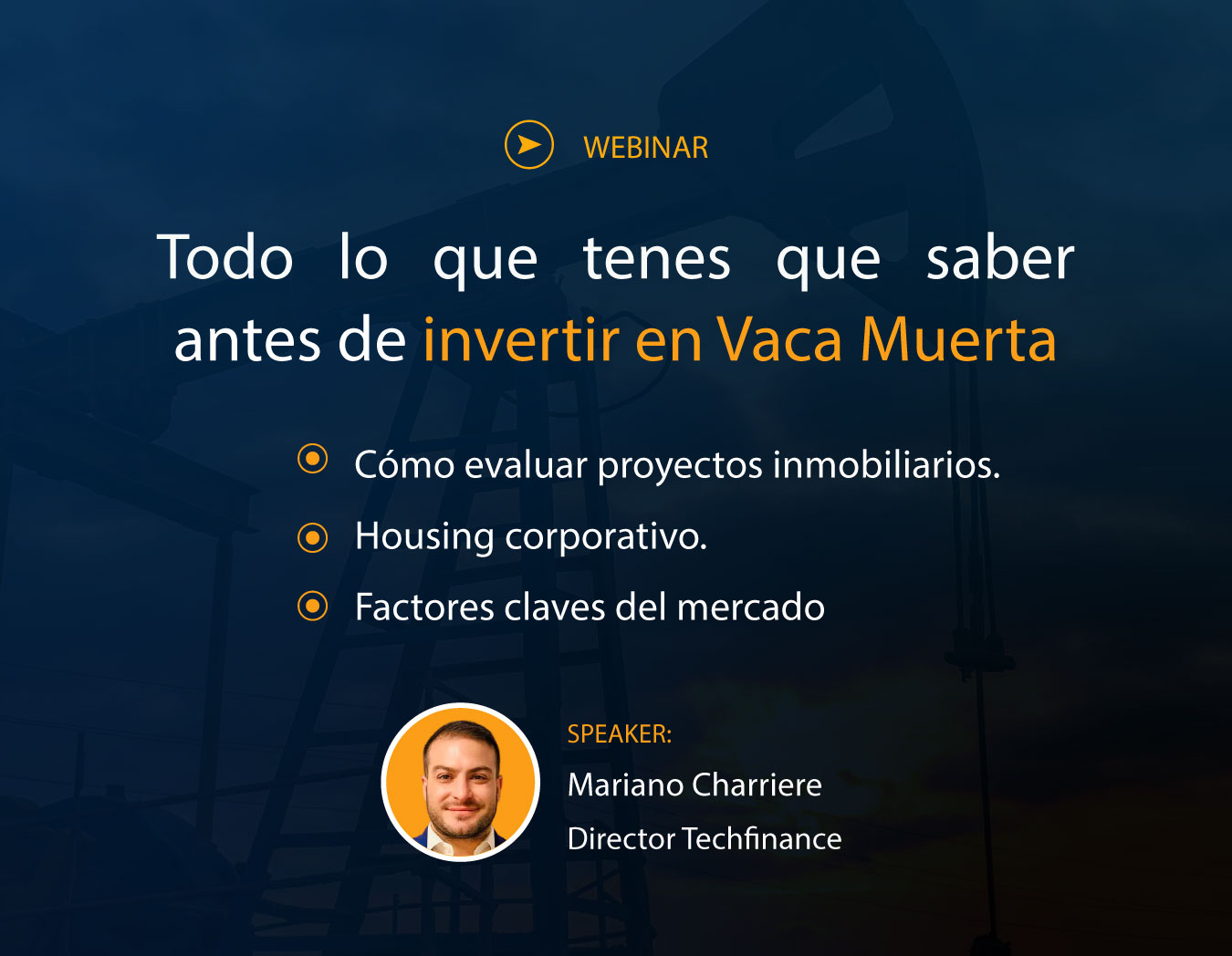 WEBINAR

Todo lo que tenes que saber antes de invertir en Vaca Muerta

Cómo evaluar proyectos inmobiliarios.

Housing corporativo.

Factores claves del mercado

SPEAKER:

Mariano Charriere

Director Techfinance